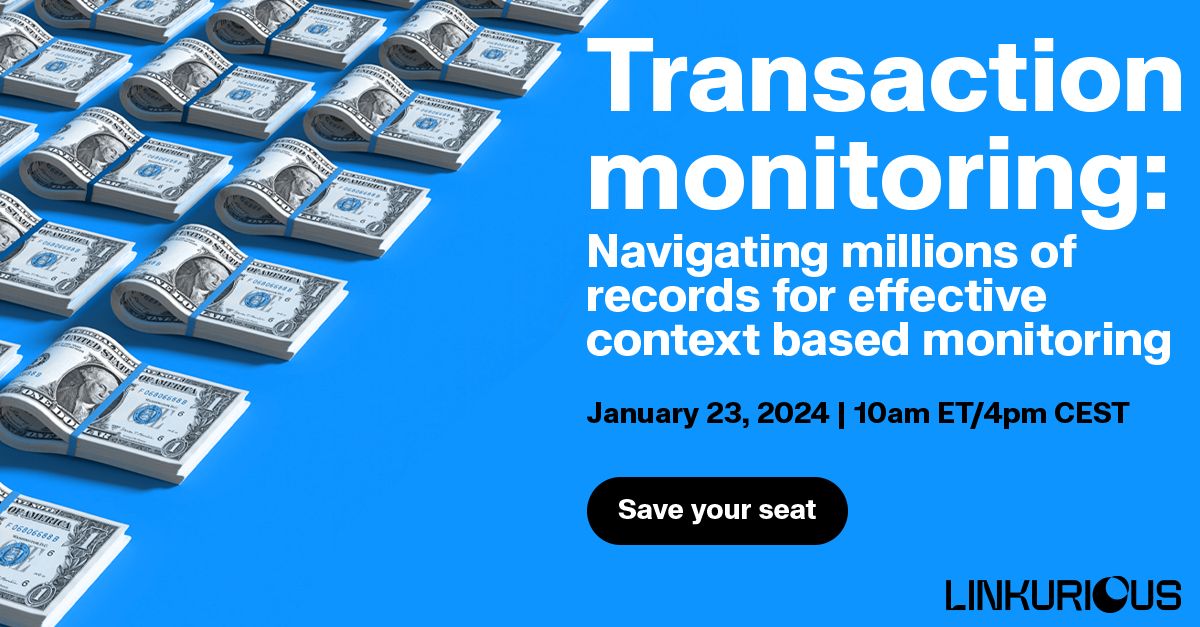 Transaction monitoring:
Navigating millions of records for effective context based monitoring

January 23, 2024 | 10am ET/4pm CEST

Save your seat

LINKURIOUS